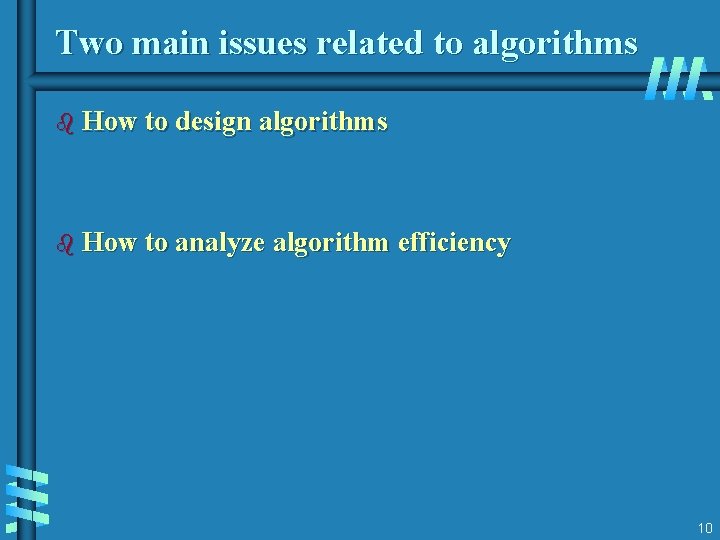 Two main issues related to algorithms

How to design algorithms

How to analyze algorithm efficiency

10